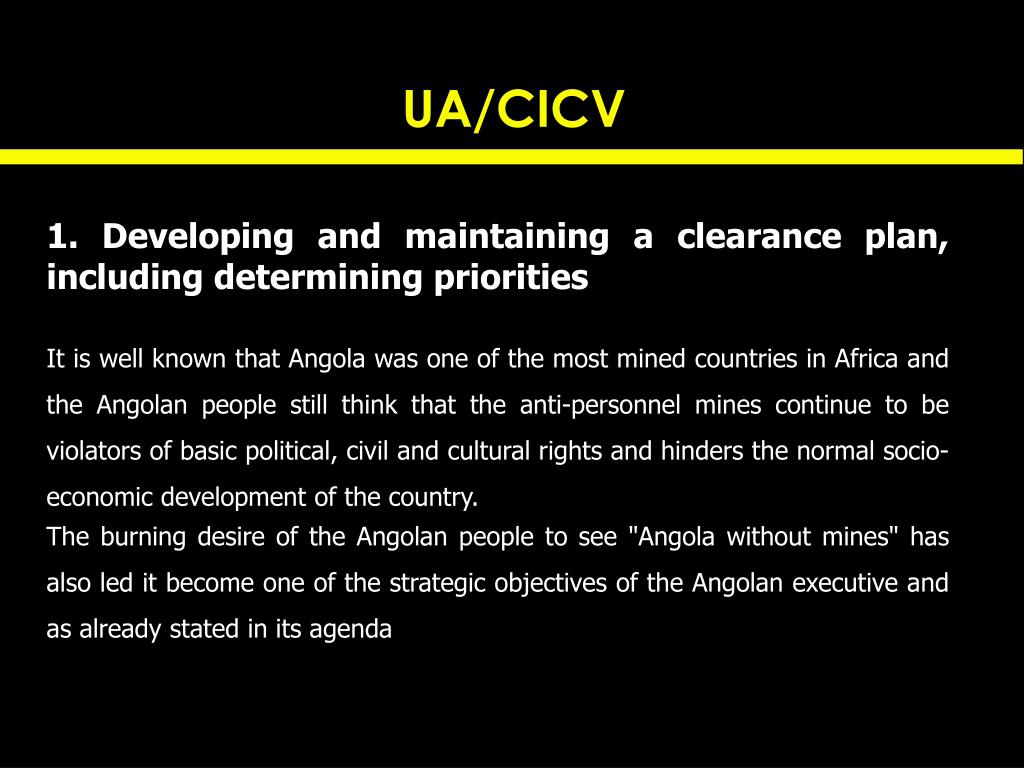 UA/CICV

1. Developing and maintaining a clearance plan, including determining priorities

It is well known that Angola was one of the most mined countries in Africa and the Angolan people still think that the anti-personnel mines continue to be violators of basic political, civil and cultural rights and hinders the normal socio-economic development of the country.
The burning desire of the Angolan people to see "Angola without mines" has also led it become one of the strategic objectives of the Angolan executive and as already stated in its agenda